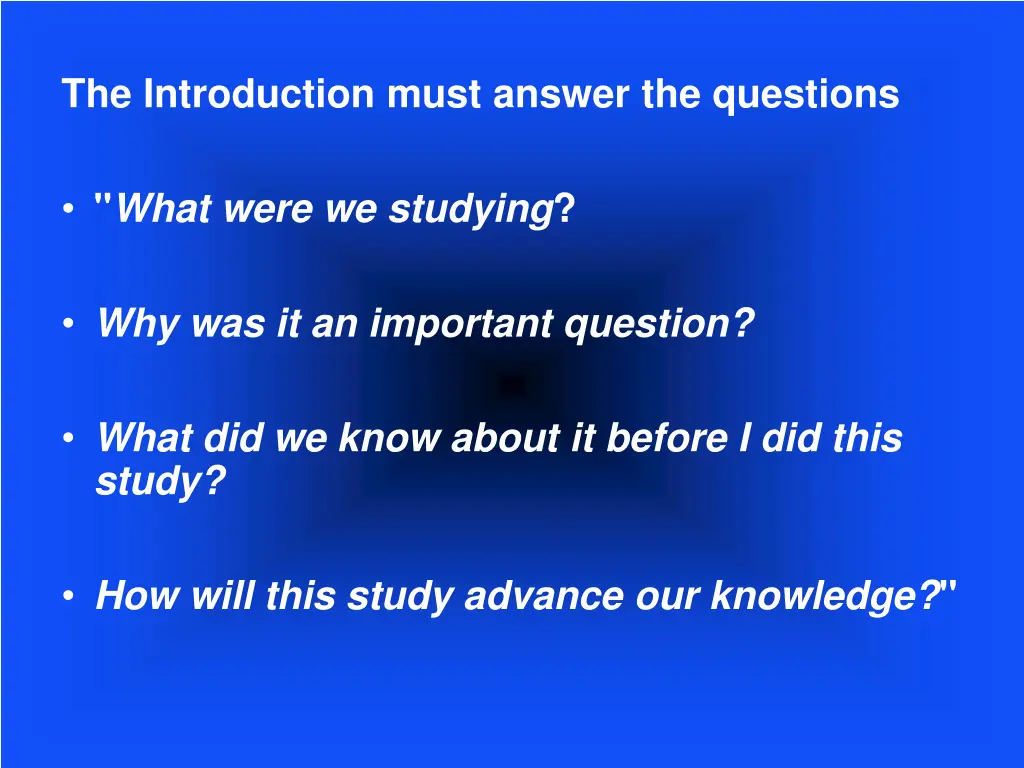 The Introduction must answer the questions

• "What were we studying?

• Why was it an important question?

• What did we know about it before I did this study?

• How will this study advance our knowledge?"